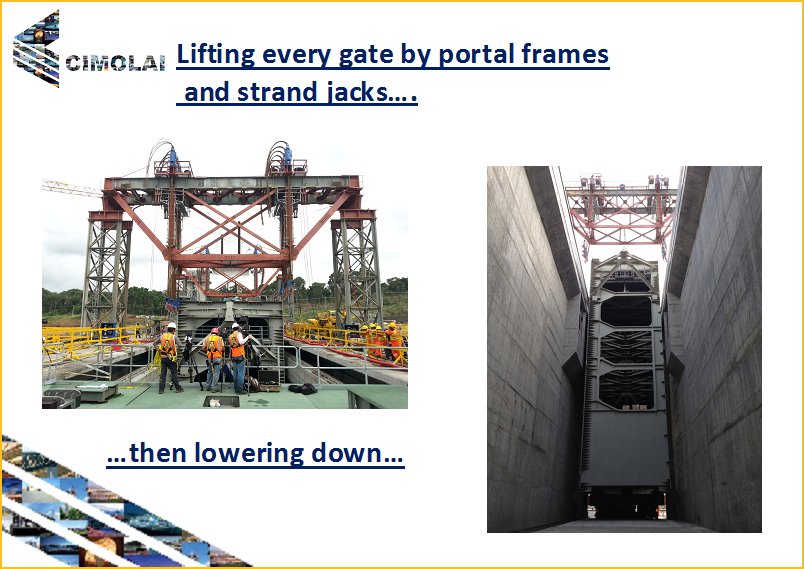 CIMOLAI

Lifting every gate by portal frames and strand jacks….

…then lowering down…